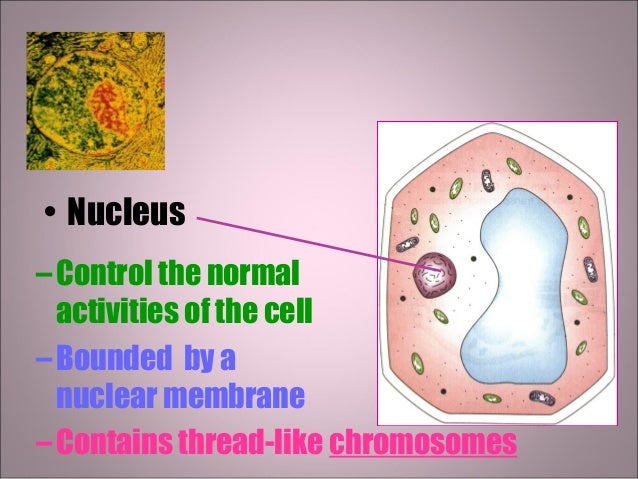 • Nucleus

– Control the normal activities of the cell

– Bounded by a nuclear membrane

– Contains thread-like chromosomes